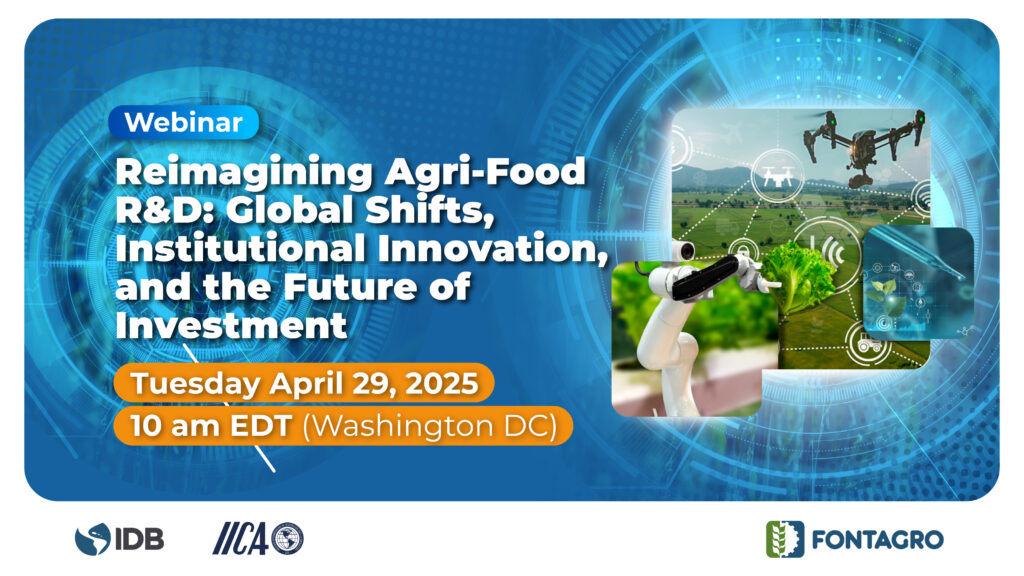 Webinar

Reimagining Agri-Food R&D: Global Shifts, Institutional Innovation, and the Future of Investment

Tuesday April 29, 2025

10 am EDT (Washington DC)

IDB

IICA

FONTAGRO